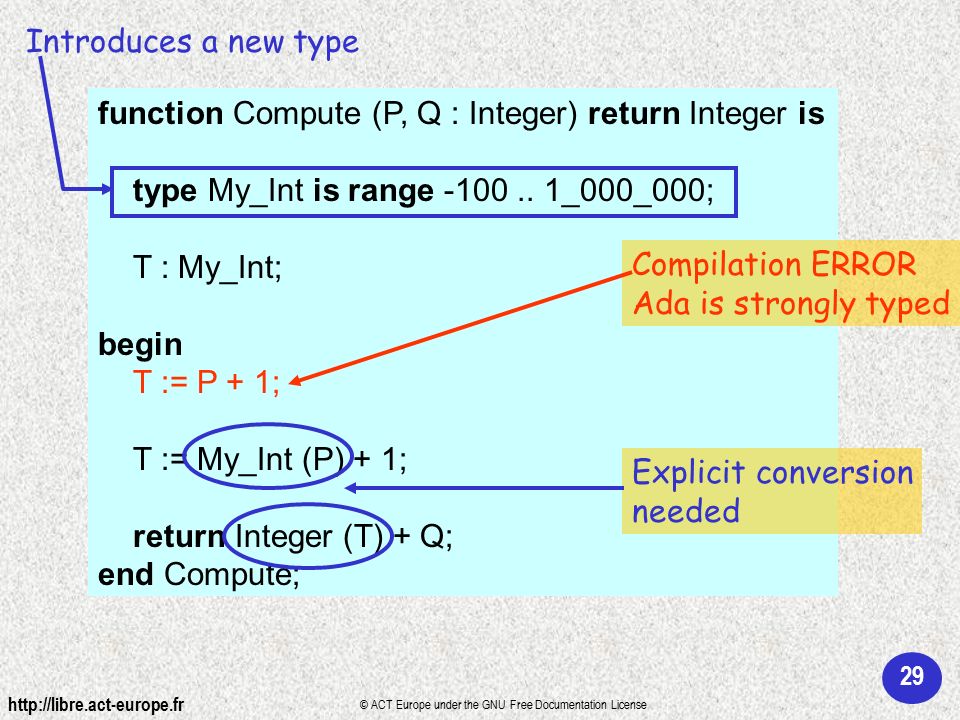 Introduces a new type

function Compute (P, Q : Integer) return Integer is

type My_Int is range -100 .. 1_000_000;

T : My_Int;

begin
T := P + 1;

T := My_Int (P) + 1;

return Integer (T) + Q;
end Compute;

Compilation ERROR
Ada is strongly typed

Explicit conversion needed

29

http://libre.act-europe.fr

© ACT Europe under the GNU Free Documentation License